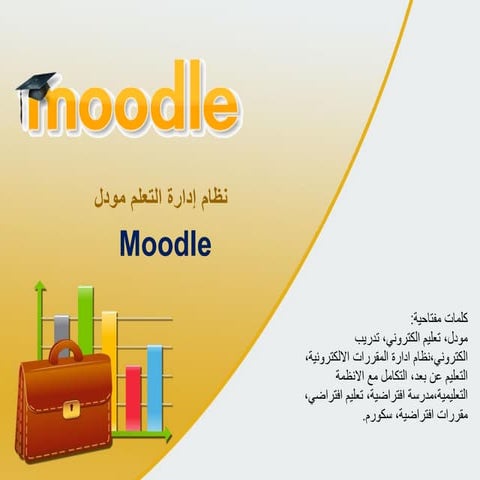 moodle

نظام إدارة التعلم مودل

Moodle

كلمات مفتاحية:
مودل، تعليم الكتروني، تدريب الكتروني،نظام ادارة المقررات الالكترونية، التعليم عن بعد، التكامل مع الانظمة التعليمية،مدرسة افتراضية، تعليم افتراضي، مقررات افتراضية، سكورم.